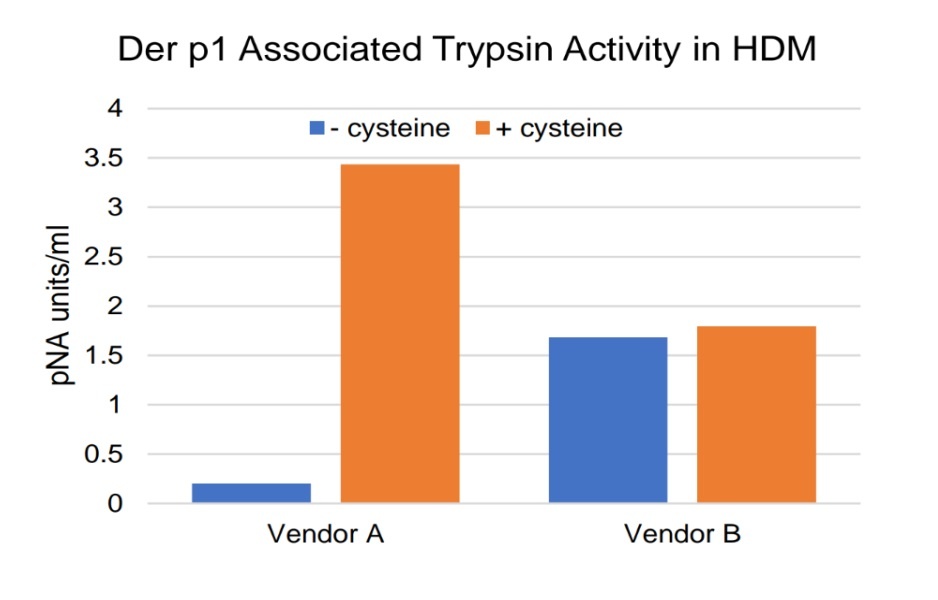 Der p1 Associated Trypsin Activity in HDM

- cysteine
+ cysteine

pNA units/ml

4
3.5
3
2.5
2
1.5
1
0.5
0

Vendor A
Vendor B